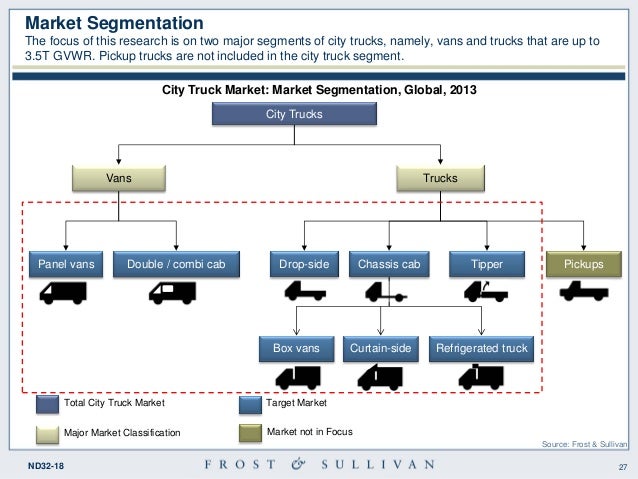 Market Segmentation

The focus of this research is on two major segments of city trucks, namely, vans and trucks that are up to 3.5T GVWR. Pickup trucks are not included in the city truck segment.

City Truck Market: Market Segmentation, Global, 2013

City Trucks

Vans

Trucks

Panel vans

Double / combi cab

Drop-side

Chassis cab

Tipper

Pickups

Box vans

Curtain-side

Refrigerated truck

Total City Truck Market

Target Market

Major Market Classification

Market not in Focus

Source: Frost & Sullivan

ND32-18

FROST & SULLIVAN

27